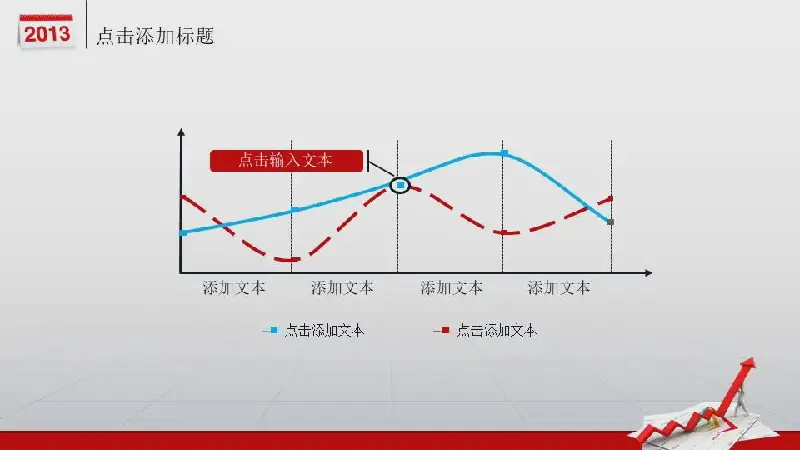 2013

点击添加标题

点击输入文本

添加文本 添加文本 添加文本 添加文本

点击添加文本 点击添加文本